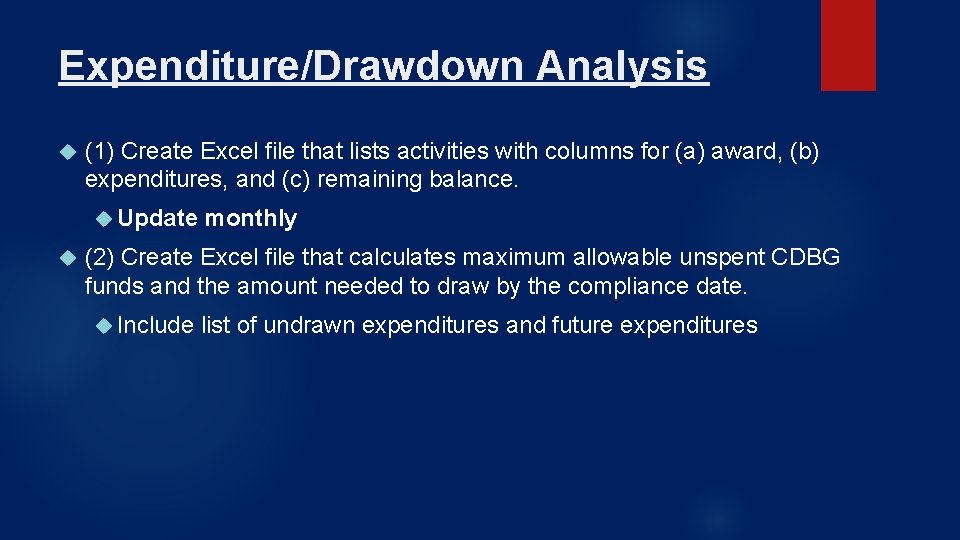 Expenditure/Drawdown Analysis

(1) Create Excel file that lists activities with columns for (a) award, (b) expenditures, and (c) remaining balance.

Update monthly

(2) Create Excel file that calculates maximum allowable unspent CDBG funds and the amount needed to draw by the compliance date.

Include list of undrawn expenditures and future expenditures